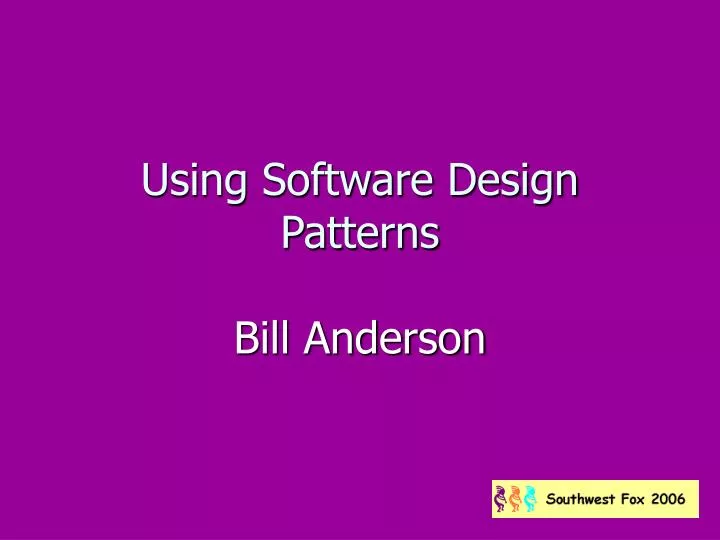 Using Software Design Patterns

Bill Anderson

Southwest Fox 2006